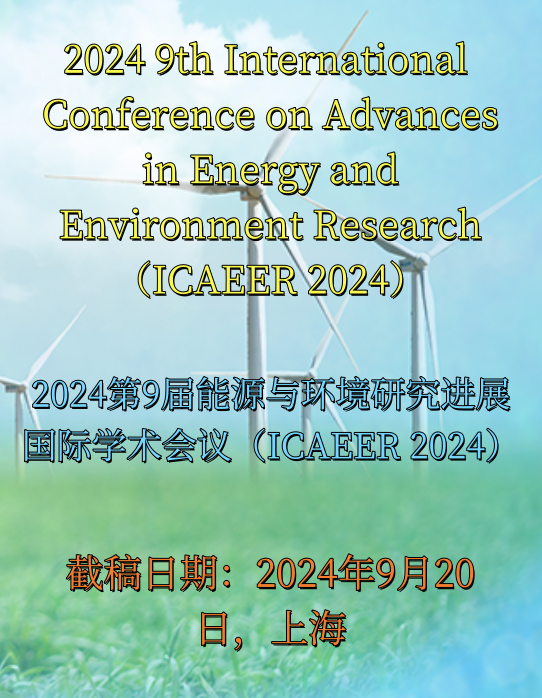 2024 9th International Conference on Advances in Energy and Environment Research （ICAEER 2024）

2024第9届能源与环境研究进展国际学术会议（ICAEER 2024）

截稿日期：2024年9月20日，上海